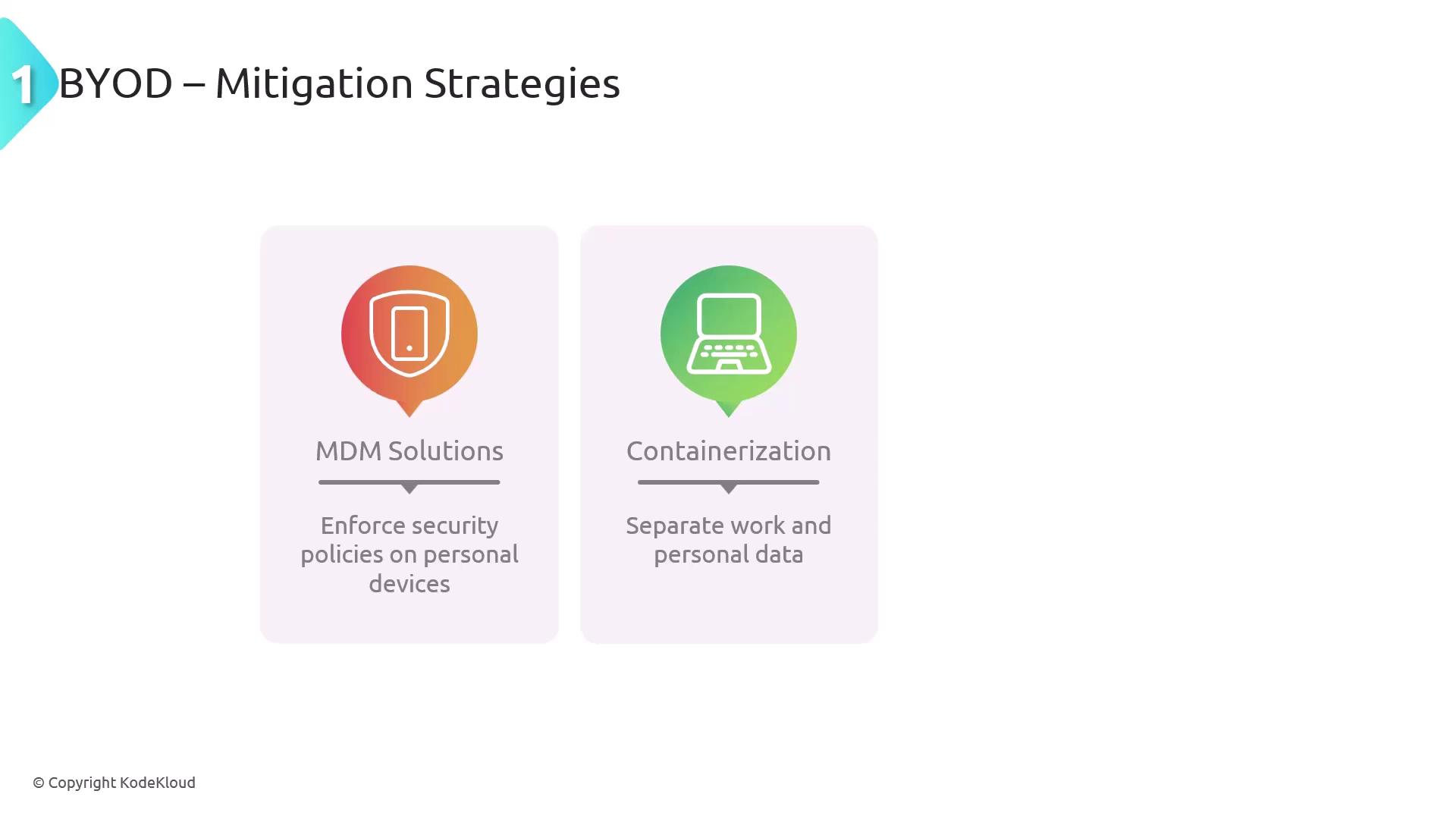 1 BYOD – Mitigation Strategies

MDM Solutions

Enforce security policies on personal devices

Containerization

Separate work and personal data

© Copyright KodeKloud